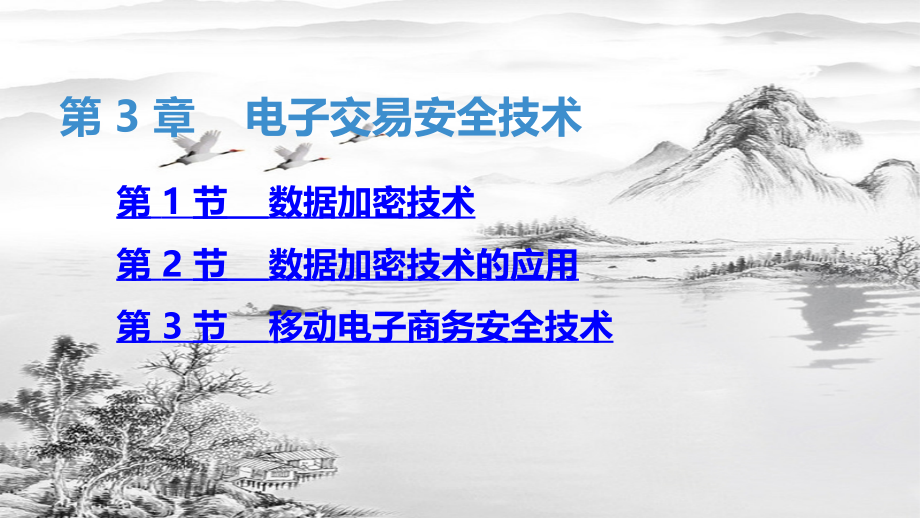 第 3 章　电子交易安全技术

第 1 节　数据加密技术

第 2 节　数据加密技术的应用

第 3 节　移动电子商务安全技术